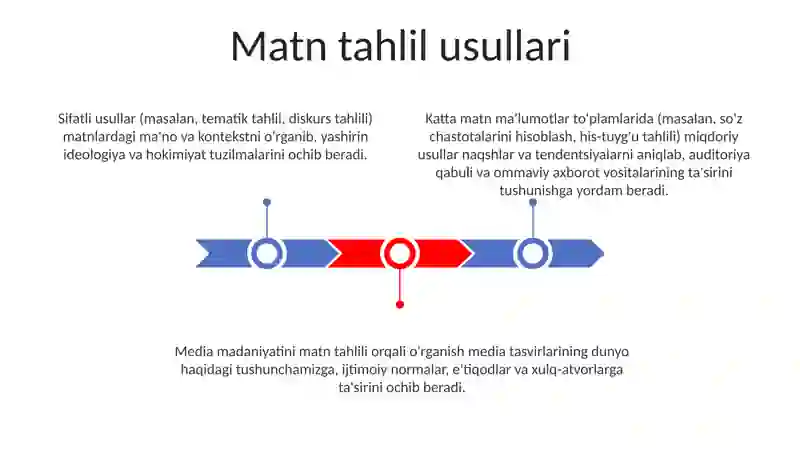 Matn tahlil usullari

Sifatli usullar (masalan, tematik tahlil, diskurs tahlili) matnlardagi ma'no va kontekstni o'rganib, yashirin ideologiya va hokimiyat tuzilmalarini ochib beradi.

Katta matn ma'lumotlar to'plamlarida (masalan, so'z chastotalarini hisoblash, his-tuyg'u tahlili) miqdoriy usullar naqshlar va tendentsiyalarni aniqlab, auditoriya qabuli va ommaviy axborot vositalarining ta'sirini tushunishga yordam beradi.

Media madaniyatini matn tahlili orqali o'rganish media tasvirlarining dunyo haqidagi tushunchamizga, ijtimoiy normalar, e'tiqodlar va xulq-atvorlarga ta'sirini ochib beradi.